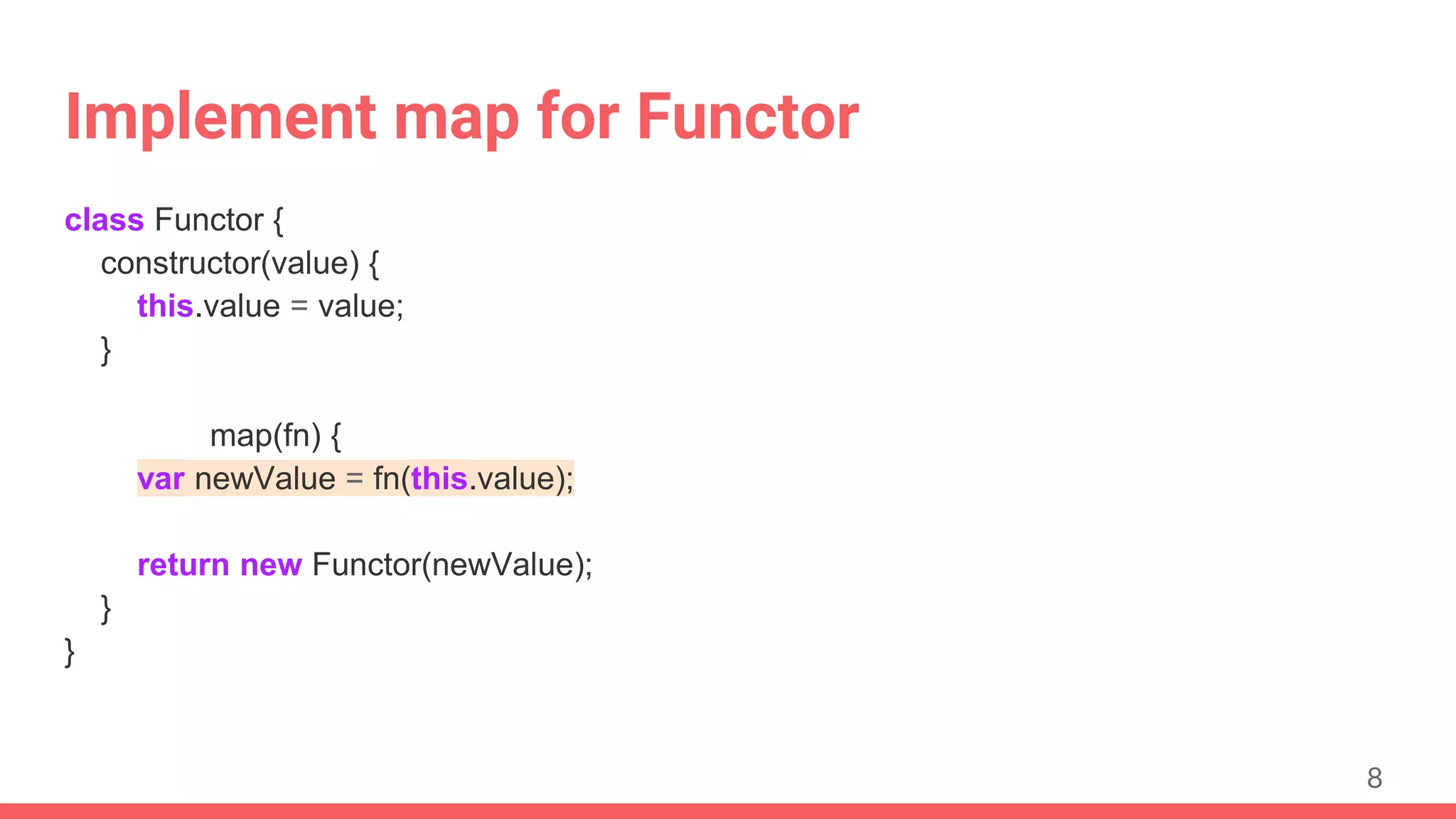 Implement map for Functor

class Functor {
  constructor(value) {
    this.value = value;
  }

      map(fn) {
    var newValue = fn(this.value);

    return new Functor(newValue);
  }
}

8